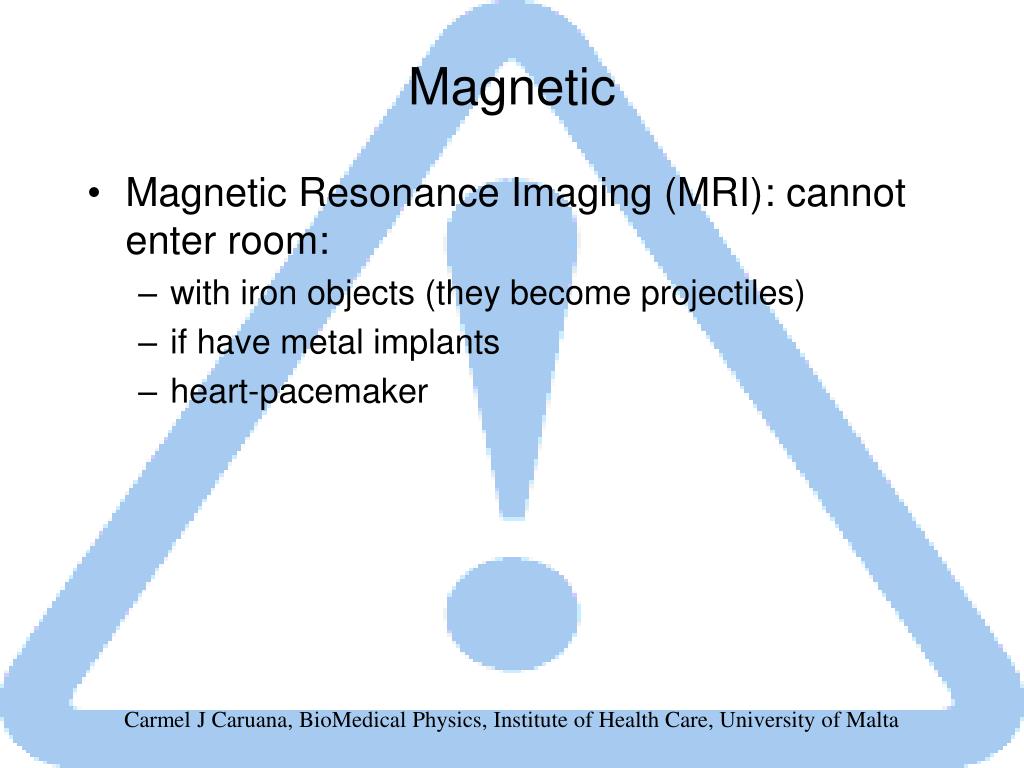 Magnetic

• Magnetic Resonance Imaging (MRI): cannot enter room:
– with iron objects (they become projectiles)
– if have metal implants
– heart-pacemaker

Carmel J Caruana, BioMedical Physics, Institute of Health Care, University of Malta